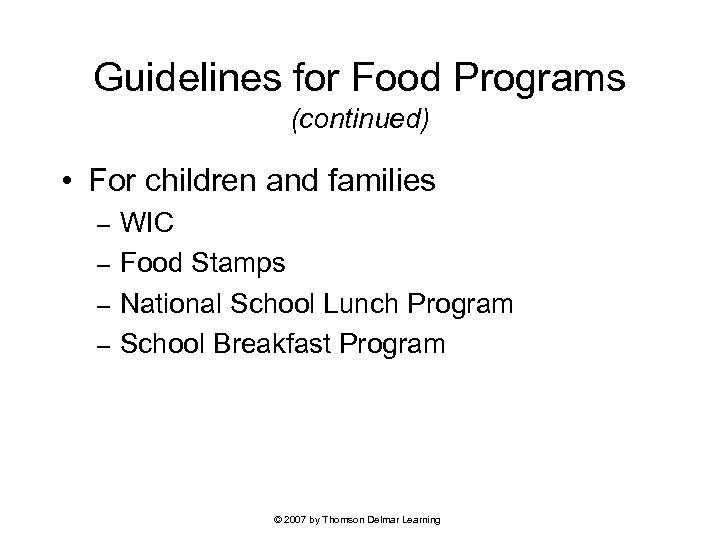 Guidelines for Food Programs
(continued)

• For children and families
– WIC
– Food Stamps
– National School Lunch Program
– School Breakfast Program

© 2007 by Thomson Delmar Learning